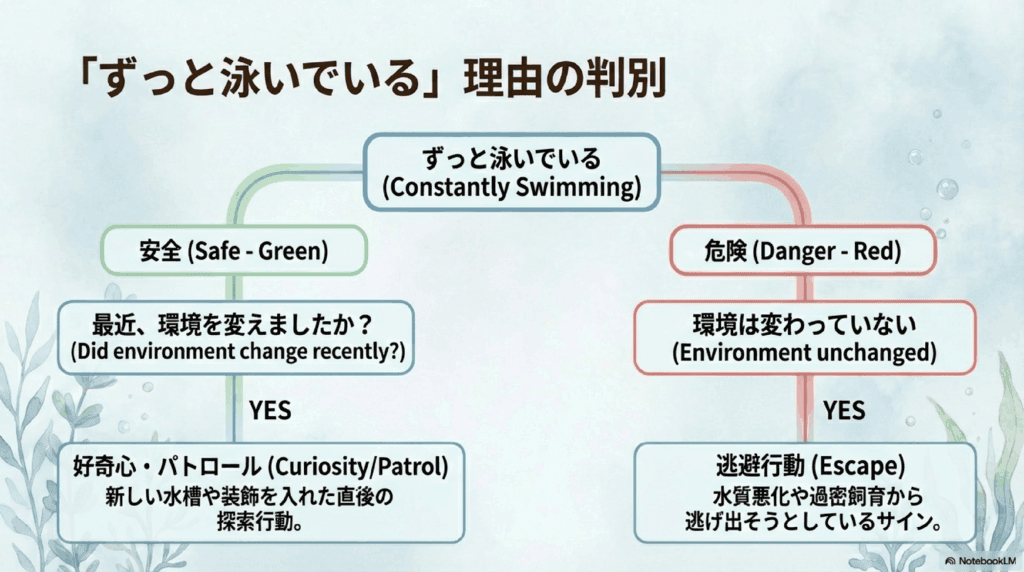 「ずっと泳いでいる」理由の判別

ずっと泳いでいる
(Constantly Swimming)

安全 (Safe - Green)

最近、環境を変えましたか？
(Did environment change recently?)

YES

好奇心・パトロール (Curiosity/Patrol)
新しい水槽や装飾を入れた直後の探索行動。

危険 (Danger - Red)

環境は変わっていない
(Environment unchanged)

YES

逃避行動 (Escape)
水質悪化や過密飼育から逃げ出そうとしているサイン。

NotebookLM